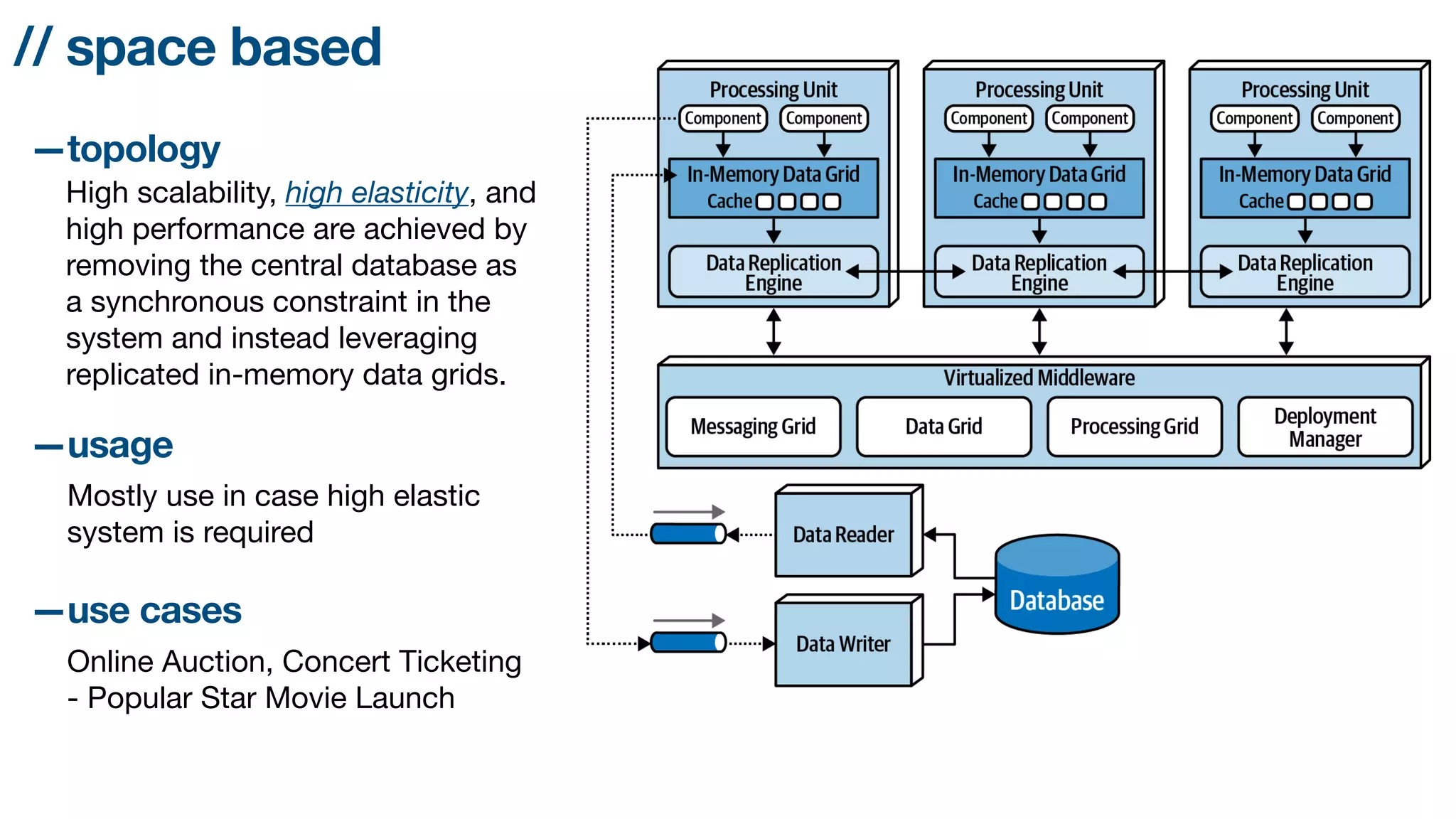 // space based

—topology

High scalability, high elasticity, and high performance are achieved by removing the central database as a synchronous constraint in the system and instead leveraging replicated in-memory data grids.

—usage

Mostly use in case high elastic system is required

—use cases

Online Auction, Concert Ticketing - Popular Star Movie Launch

Processing Unit
Component Component
In-Memory Data Grid
Cache
Data Replication Engine

Processing Unit
Component Component
In-Memory Data Grid
Cache
Data Replication Engine

Processing Unit
Component Component
In-Memory Data Grid
Cache
Data Replication Engine

Virtualized Middleware
Messaging Grid
Data Grid
Processing Grid
Deployment Manager

Data Reader
Data Writer
Database